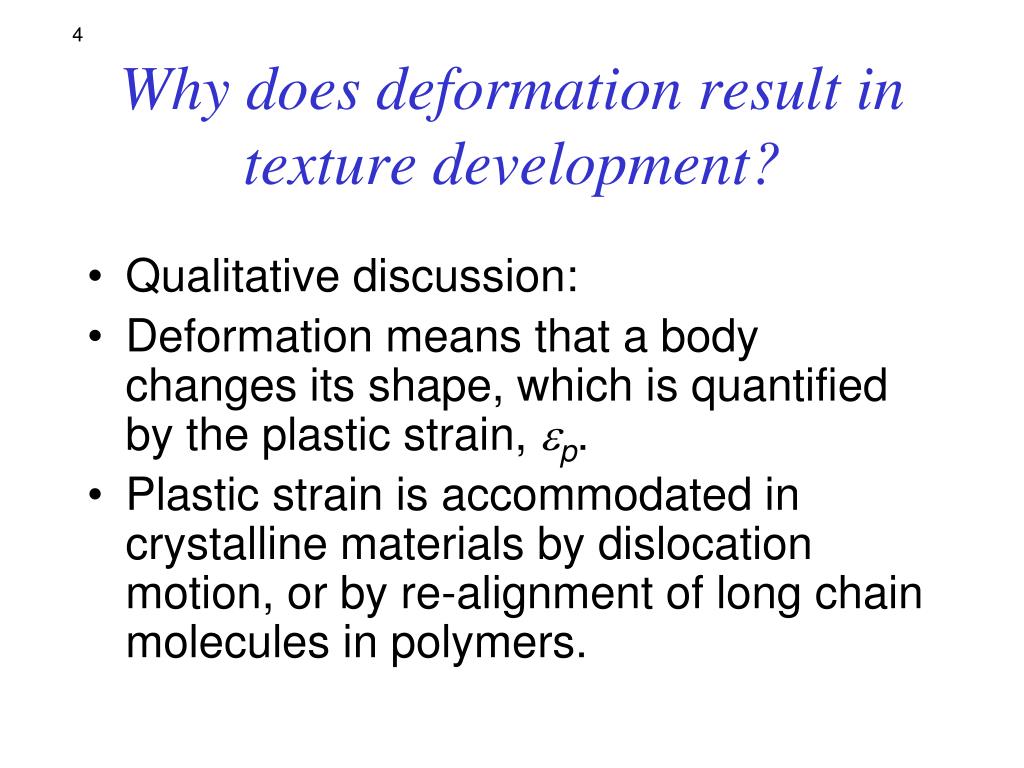 4

Why does deformation result in texture development?

• Qualitative discussion:
• Deformation means that a body changes its shape, which is quantified by the plastic strain, $\varepsilon_p$.
• Plastic strain is accommodated in crystalline materials by dislocation motion, or by re-alignment of long chain molecules in polymers.